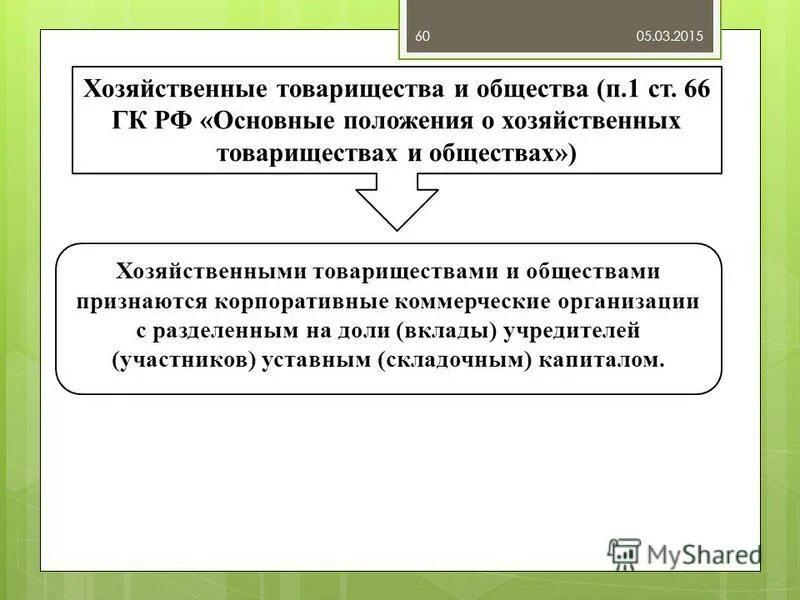 60 05.03.2015

Хозяйственные товарищества и общества (п.1 ст. 66 ГК РФ «Основные положения о хозяйственных товариществах и обществах»)

Хозяйственными товариществами и обществами признаются корпоративные коммерческие организации с разделенным на доли (вклады) учредителей (участников) уставным (складочным) капиталом.

MyShared